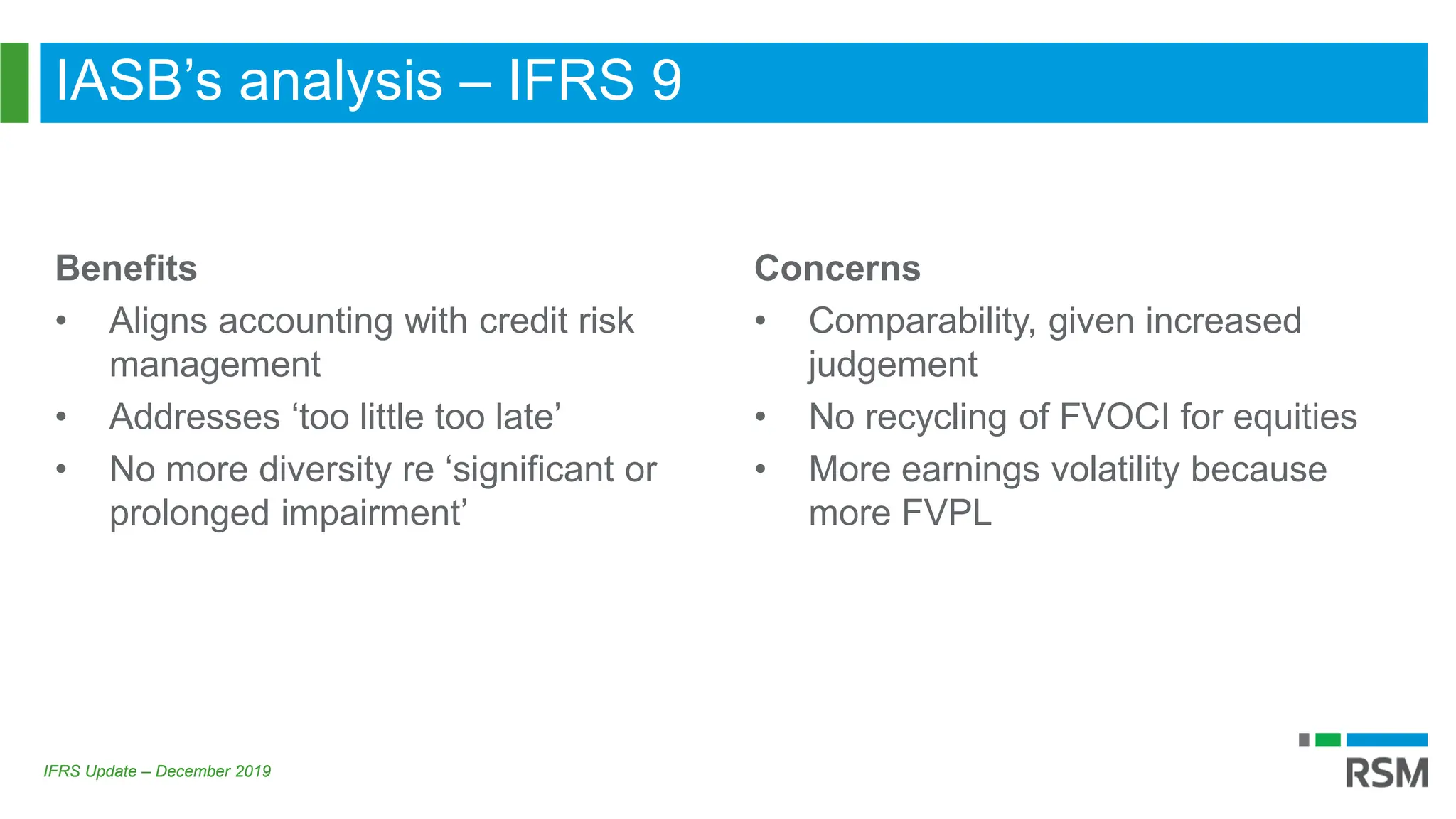 IASB’s analysis – IFRS 9

Benefits
• Aligns accounting with credit risk management
• Addresses ‘too little too late’
• No more diversity re ‘significant or prolonged impairment’

Concerns
• Comparability, given increased judgement
• No recycling of FVOCI for equities
• More earnings volatility because more FVPL

IFRS Update – December 2019

RSM